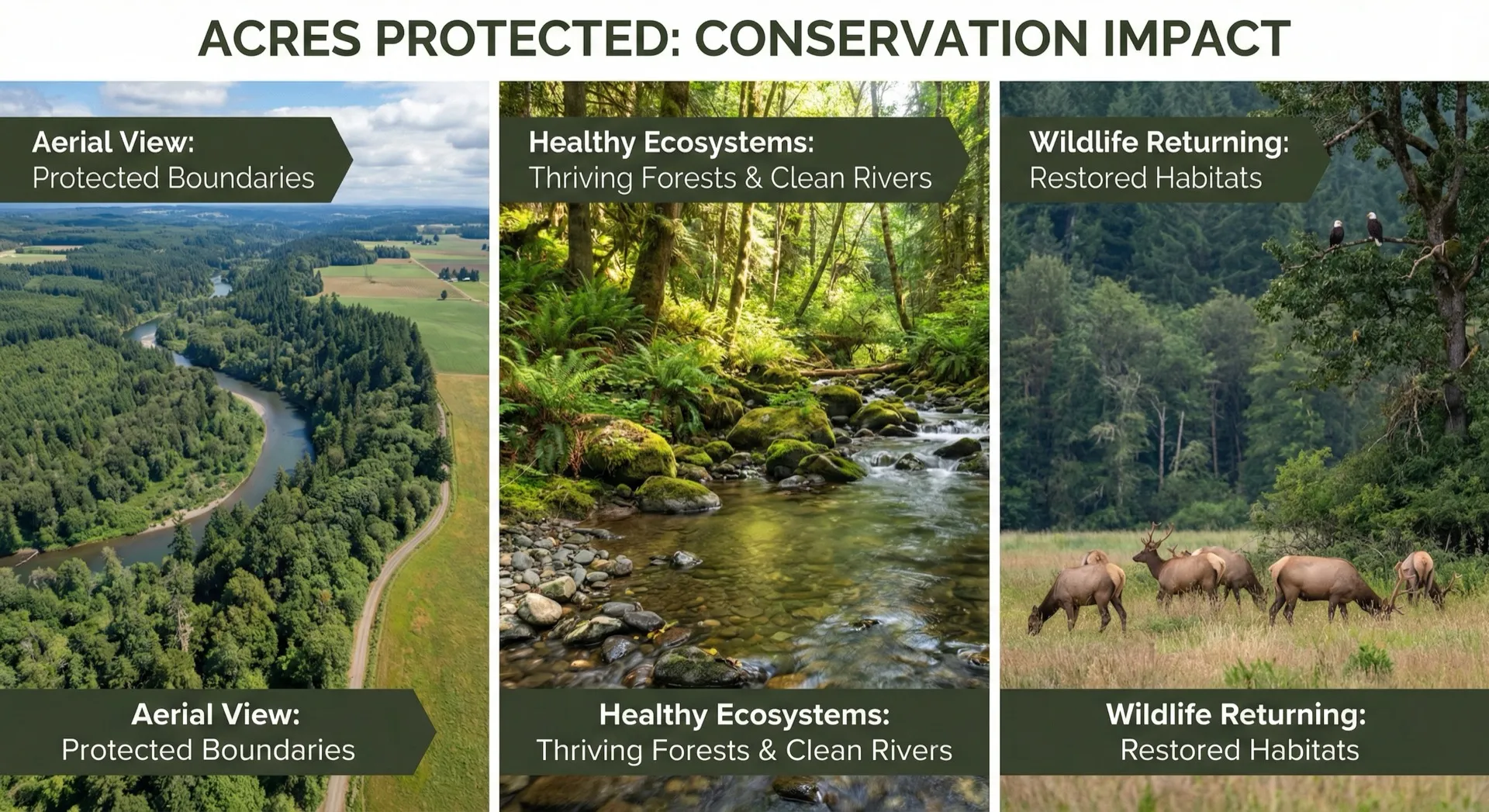 ACRES PROTECTED: CONSERVATION IMPACT

Aerial View:
Protected Boundaries

Aerial View:
Protected Boundaries

Healthy Ecosystems:
Thriving Forests & Clean Rivers

Healthy Ecosystems:
Thriving Forests & Clean Rivers

Wildlife Returning:
Restored Habitats

Wildlife Returning:
Restored Habitats